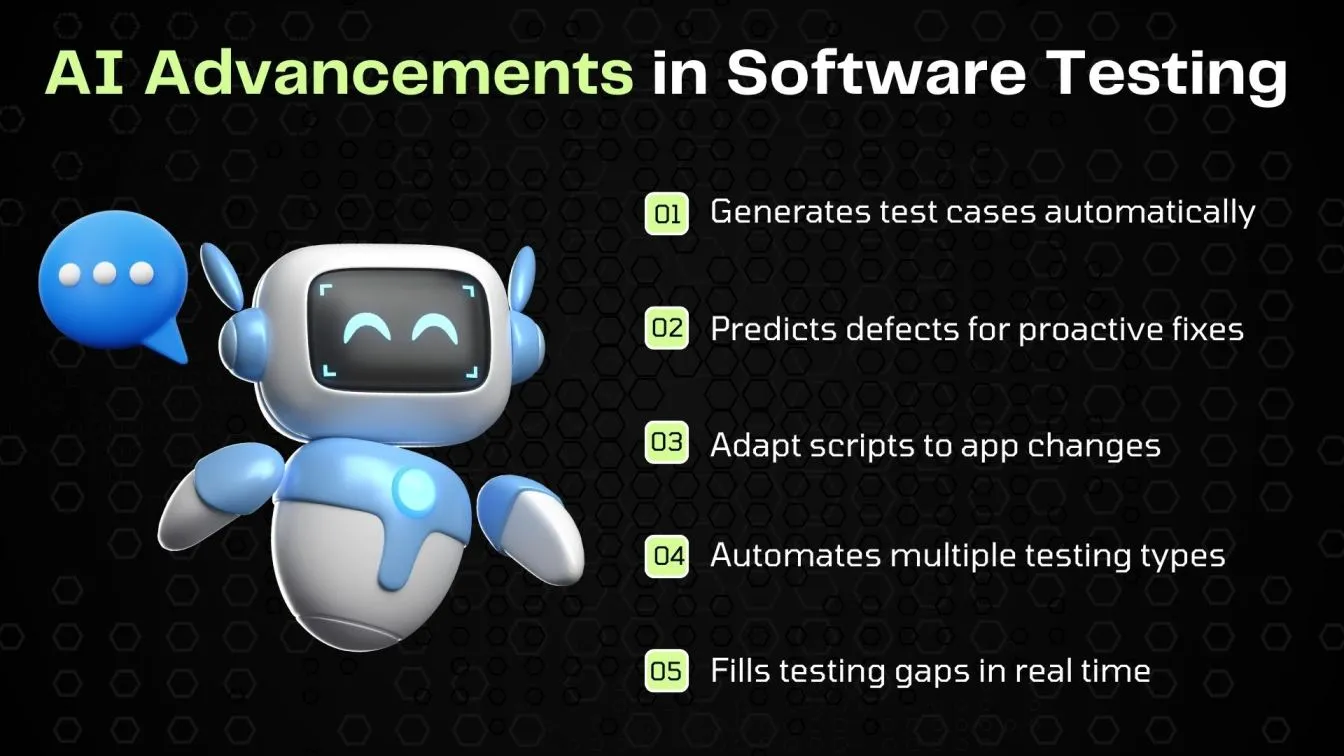 AI Advancements in Software Testing

01 Generates test cases automatically

02 Predicts defects for proactive fixes

03 Adapt scripts to app changes

04 Automates multiple testing types

05 Fills testing gaps in real time